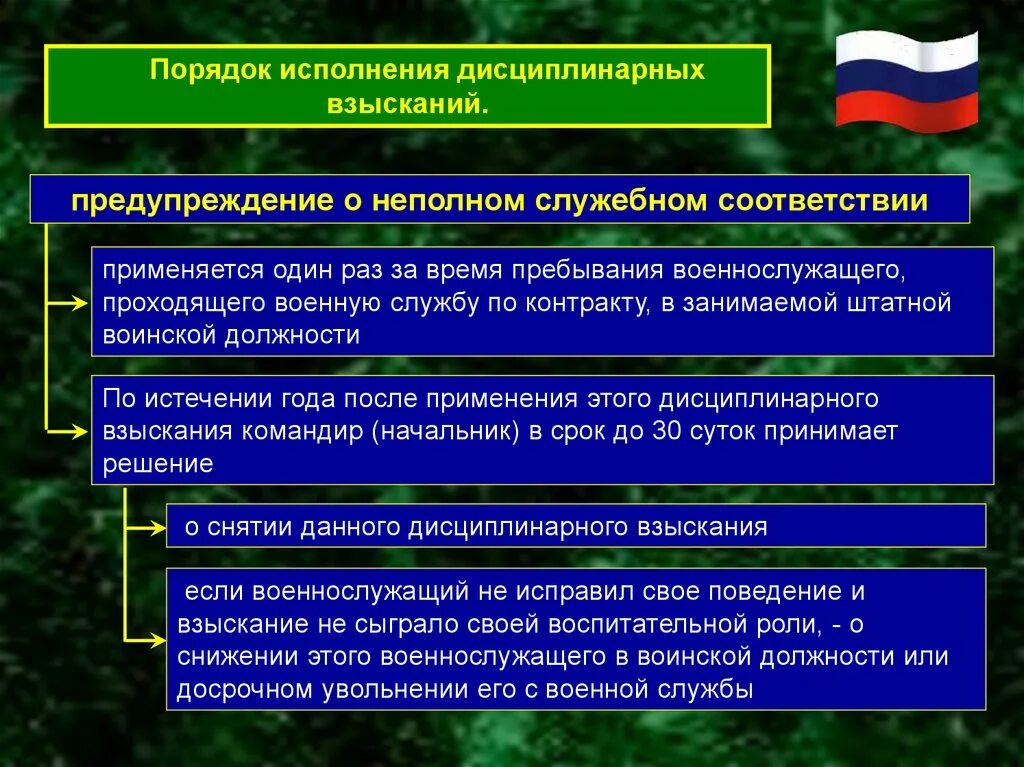 Порядок исполнения дисциплинарных взысканий.

предупреждение о неполном служебном соответствии

применяется один раз за время пребывания военнослужащего, проходящего военную службу по контракту, в занимаемой штатной воинской должности

По истечении года после применения этого дисциплинарного взыскания командир (начальник) в срок до 30 суток принимает решение

о снятии данного дисциплинарного взыскания

если военнослужащий не исправил свое поведение и взыскание не сыграло своей воспитательной роли, - о снижении этого военнослужащего в воинской должности или досрочном увольнении его с военной службы